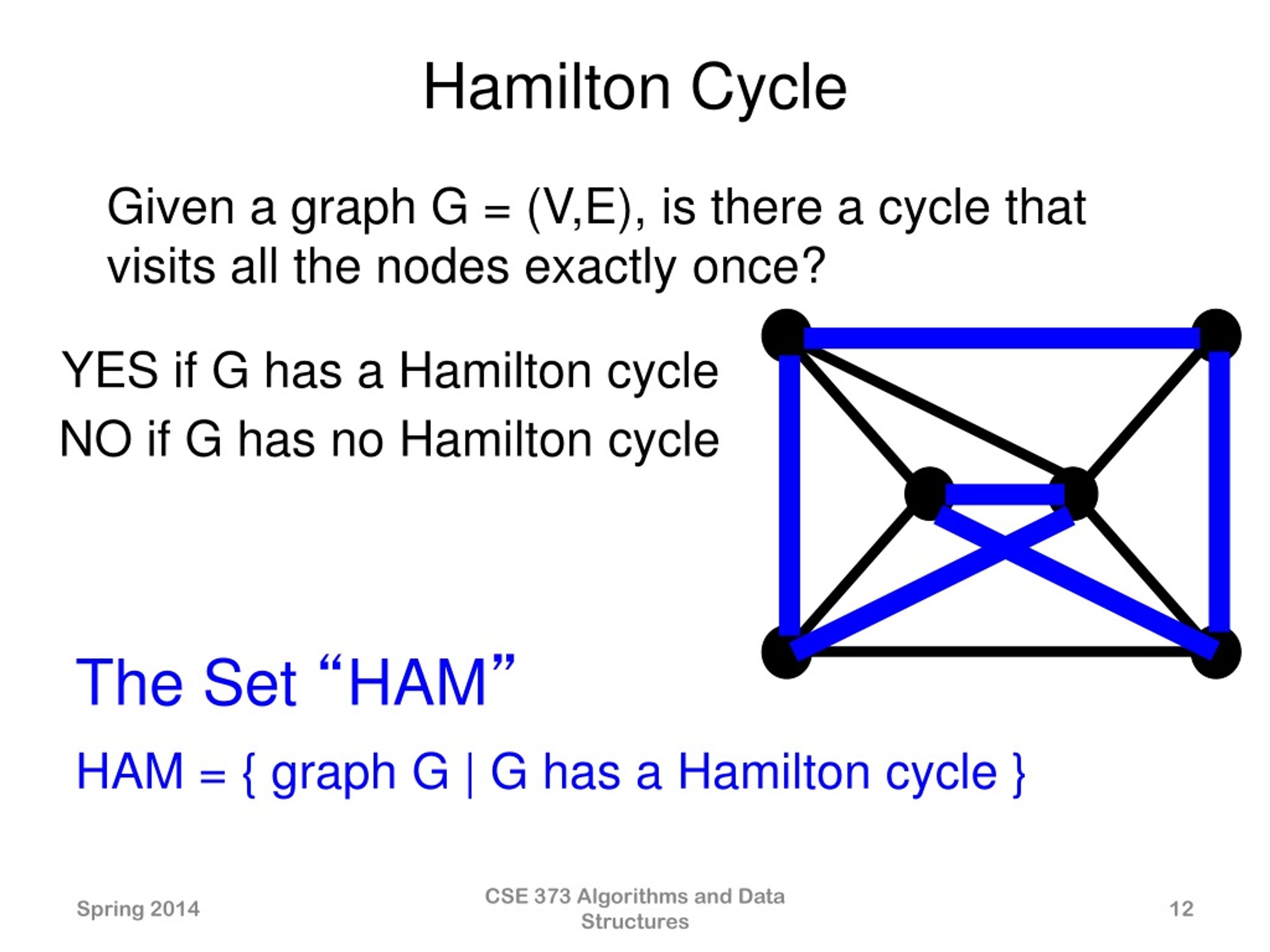 Hamilton Cycle

Given a graph G = (V,E), is there a cycle that visits all the nodes exactly once?

YES if G has a Hamilton cycle

NO if G has no Hamilton cycle

The Set “HAM”

HAM = { graph G | G has a Hamilton cycle }

Spring 2014

CSE 373 Algorithms and Data Structures

12